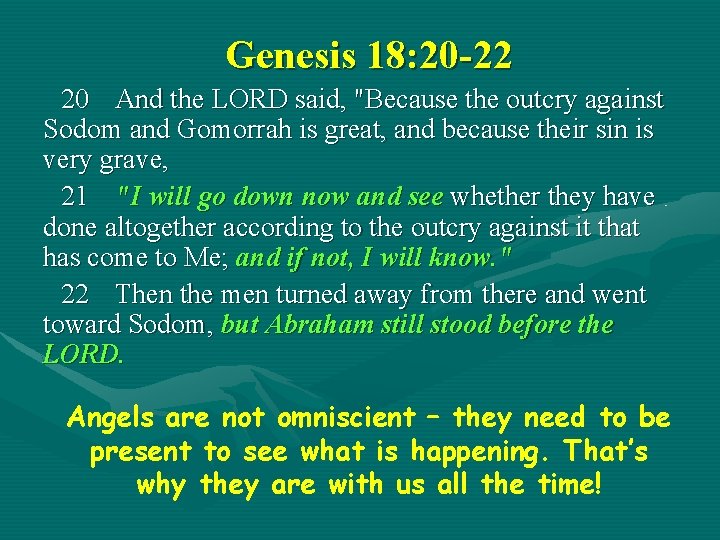 Genesis 18:20-22

20 And the LORD said, "Because the outcry against Sodom and Gomorrah is great, and because their sin is very grave,

21 "I will go down now and see whether they have done altogether according to the outcry against it that has come to Me; and if not, I will know."

22 Then the men turned away from there and went toward Sodom, but Abraham still stood before the LORD.

Angels are not omniscient – they need to be present to see what is happening. That's why they are with us all the time!